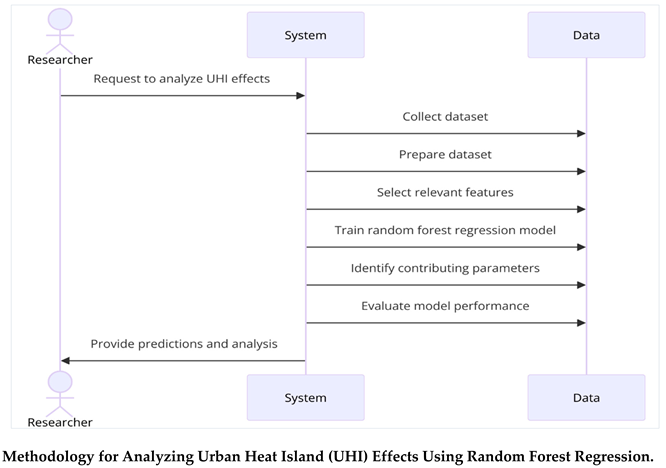 Researcher

System

Data

Request to analyze UHI effects

Collect dataset

Prepare dataset

Select relevant features

Train random forest regression model

Identify contributing parameters

Evaluate model performance

Provide predictions and analysis

Researcher

System

Data

Methodology for Analyzing Urban Heat Island (UHI) Effects Using Random Forest Regression.